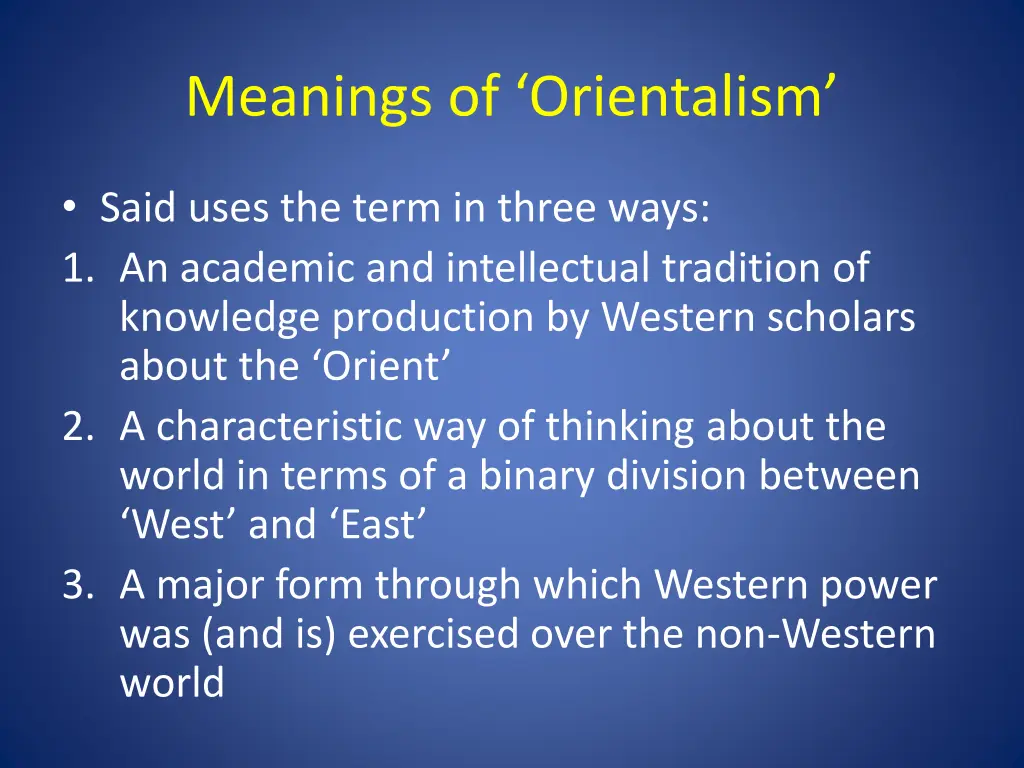 Meanings of ‘Orientalism’

• Said uses the term in three ways:
1. An academic and intellectual tradition of knowledge production by Western scholars about the ‘Orient’
2. A characteristic way of thinking about the world in terms of a binary division between ‘West’ and ‘East’
3. A major form through which Western power was (and is) exercised over the non-Western world